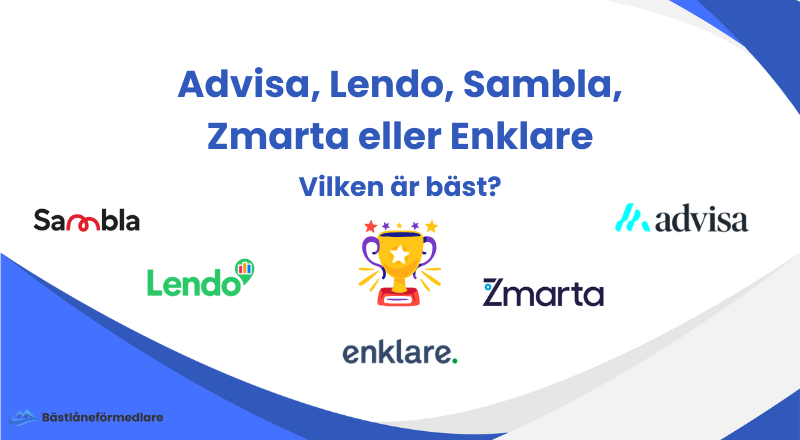 Advisa, Lendo, Sambla, Zmarta eller Enklare

Vilken är bäst?

Sambla

advisa

Lendo

Zmarta

enklare.

Bästlåneförmedlare